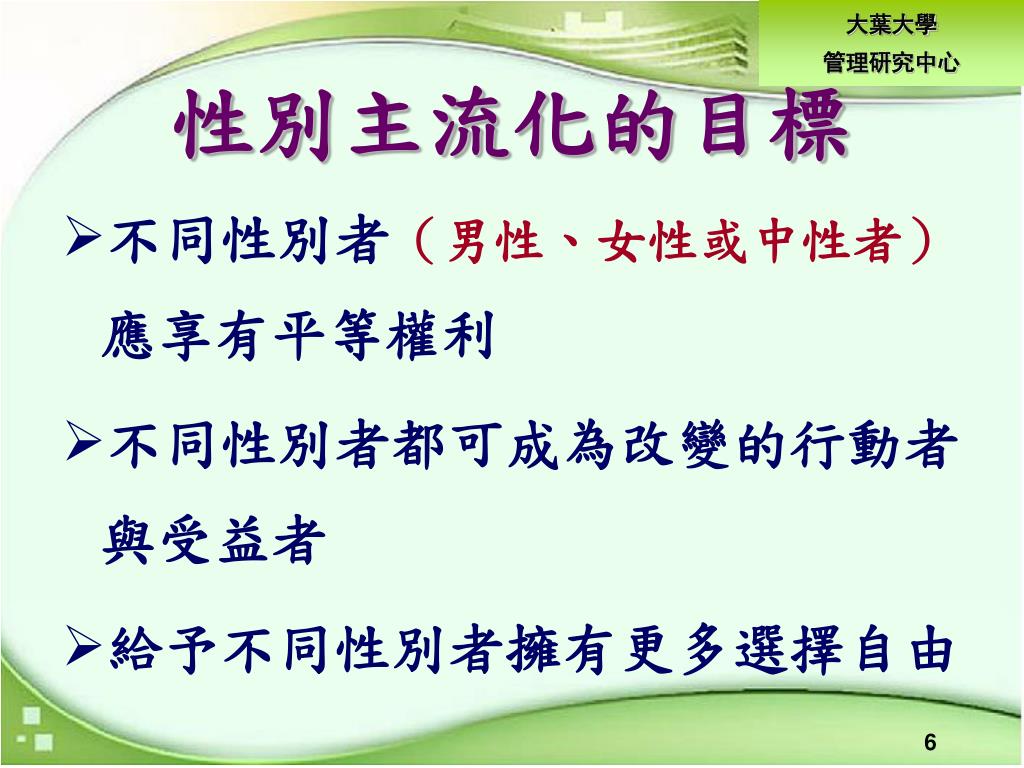 大葉大學
管理研究中心

性別主流化的目標

➢不同性別者（男性、女性或中性者）應享有平等權利

➢不同性別者都可成為改變的行動者與受益者

➢給予不同性別者擁有更多選擇自由

6